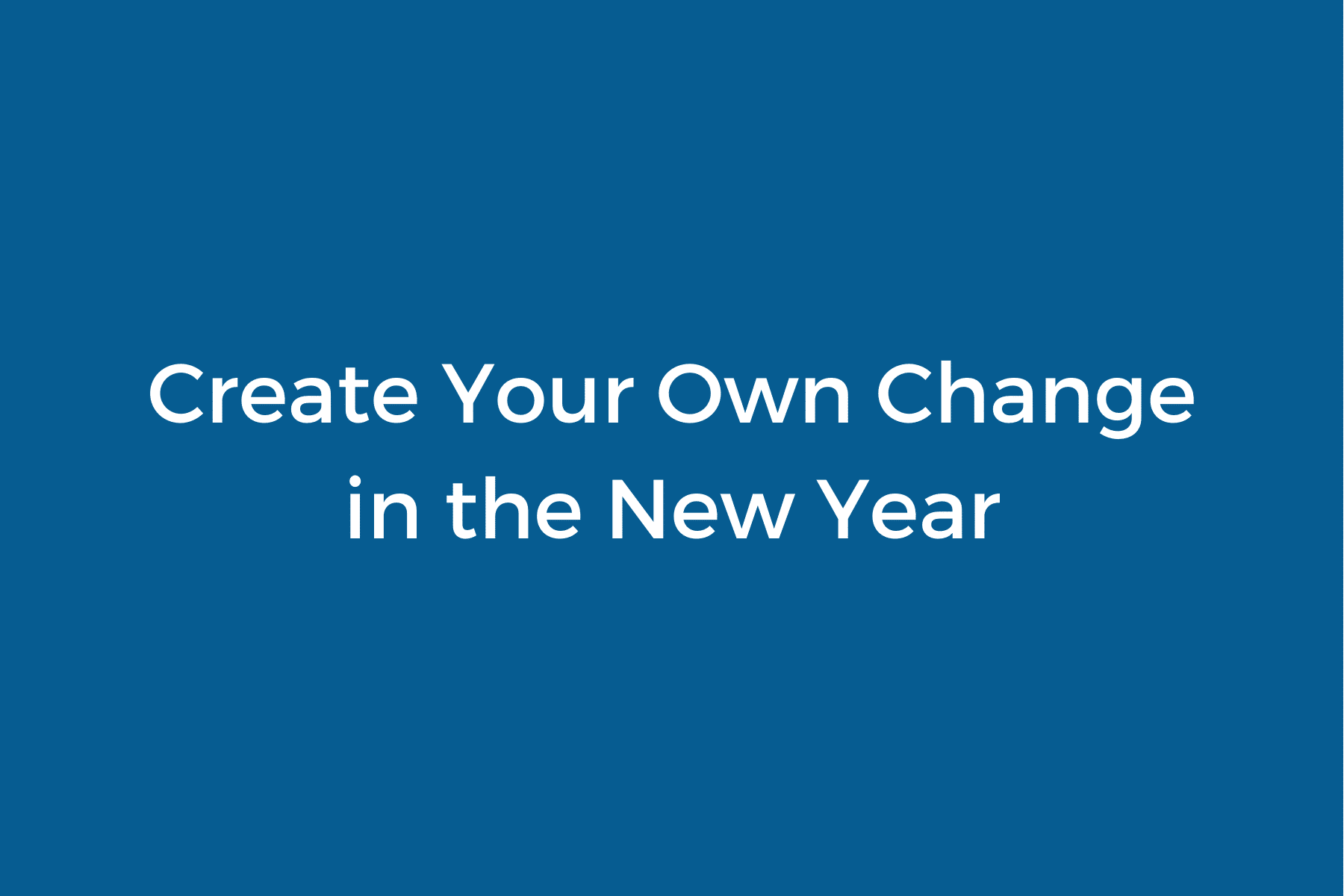 Create Your Own Change in the New Year